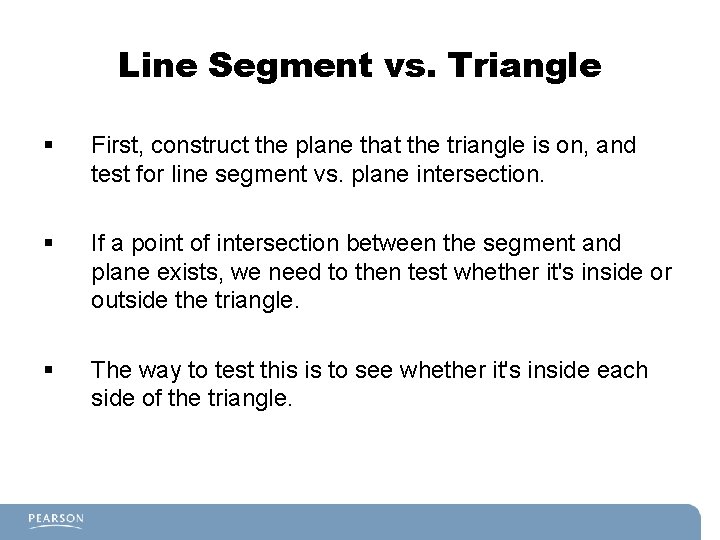 Line Segment vs. Triangle

▪ First, construct the plane that the triangle is on, and test for line segment vs. plane intersection.

▪ If a point of intersection between the segment and plane exists, we need to then test whether it's inside or outside the triangle.

▪ The way to test this is to see whether it's inside each side of the triangle.

PEARSON